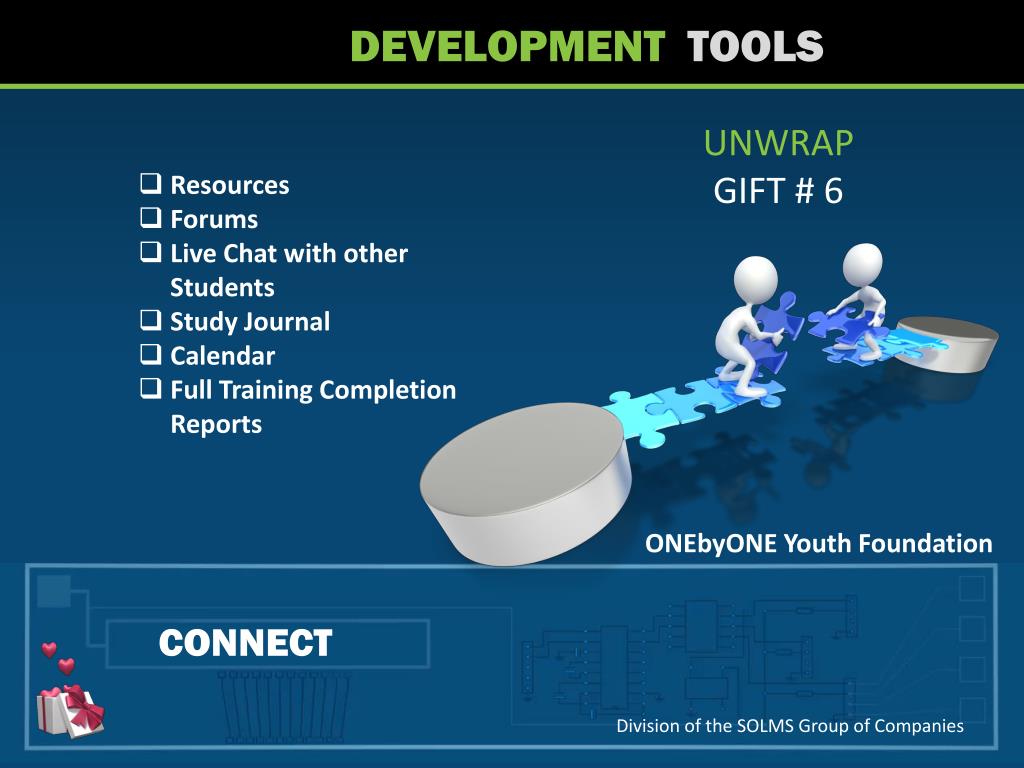 DEVELOPMENT TOOLS

UNWRAP
GIFT # 6

❑ Resources
❑ Forums
❑ Live Chat with other Students
❑ Study Journal
❑ Calendar
❑ Full Training Completion Reports

ONEbyONE Youth Foundation

CONNECT

Division of the SOLMS Group of Companies